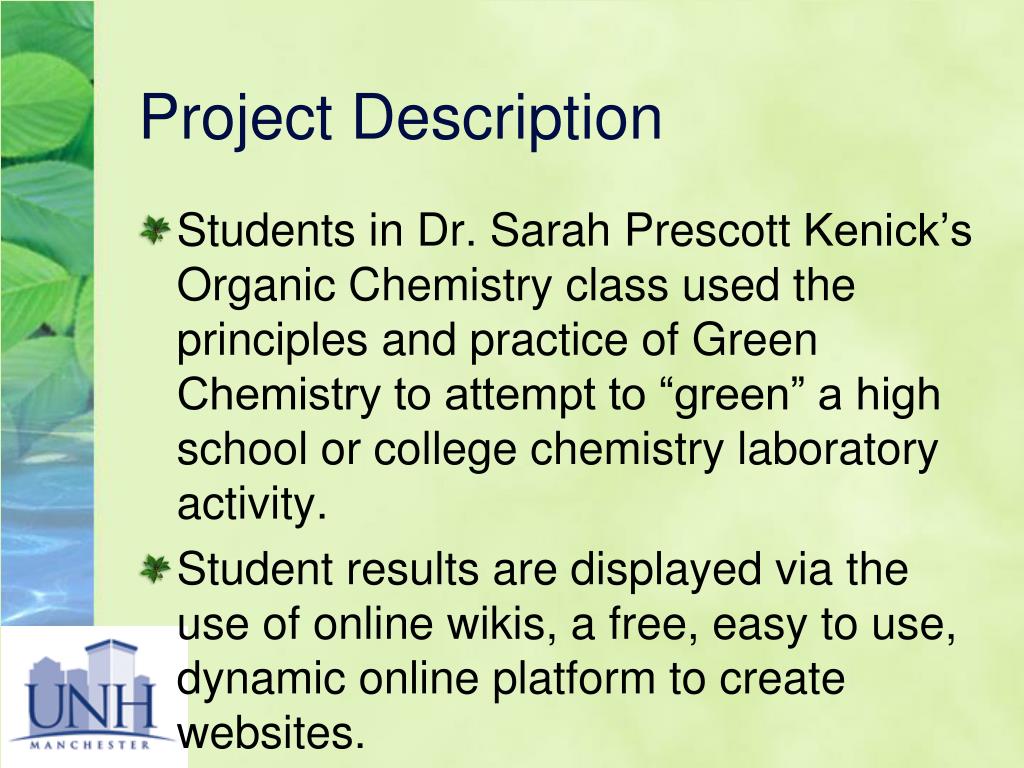 Project Description

Students in Dr. Sarah Prescott Kenick’s Organic Chemistry class used the principles and practice of Green Chemistry to attempt to “green” a high school or college chemistry laboratory activity.

Student results are displayed via the use of online wikis, a free, easy to use, dynamic online platform to create websites.

UNH
MANCHESTER